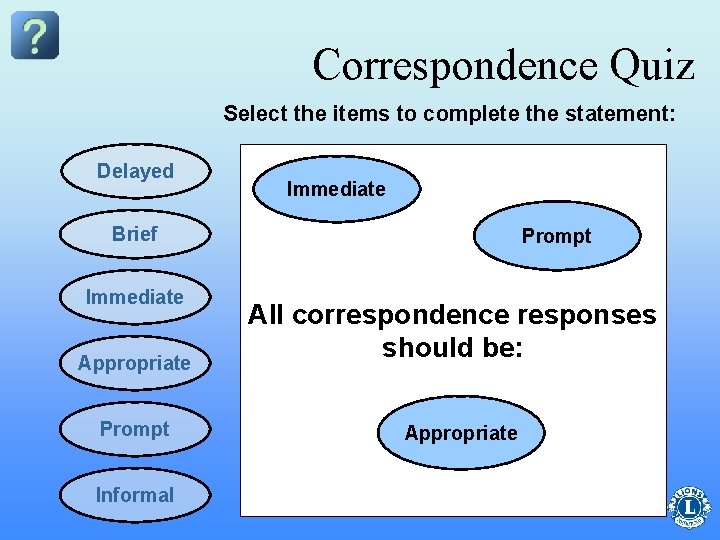 ?

Correspondence Quiz

Select the items to complete the statement:

Delayed

Brief

Immediate

Appropriate

Prompt

Informal

Immediate

Prompt

All correspondence responses should be:

Appropriate

LIONS L